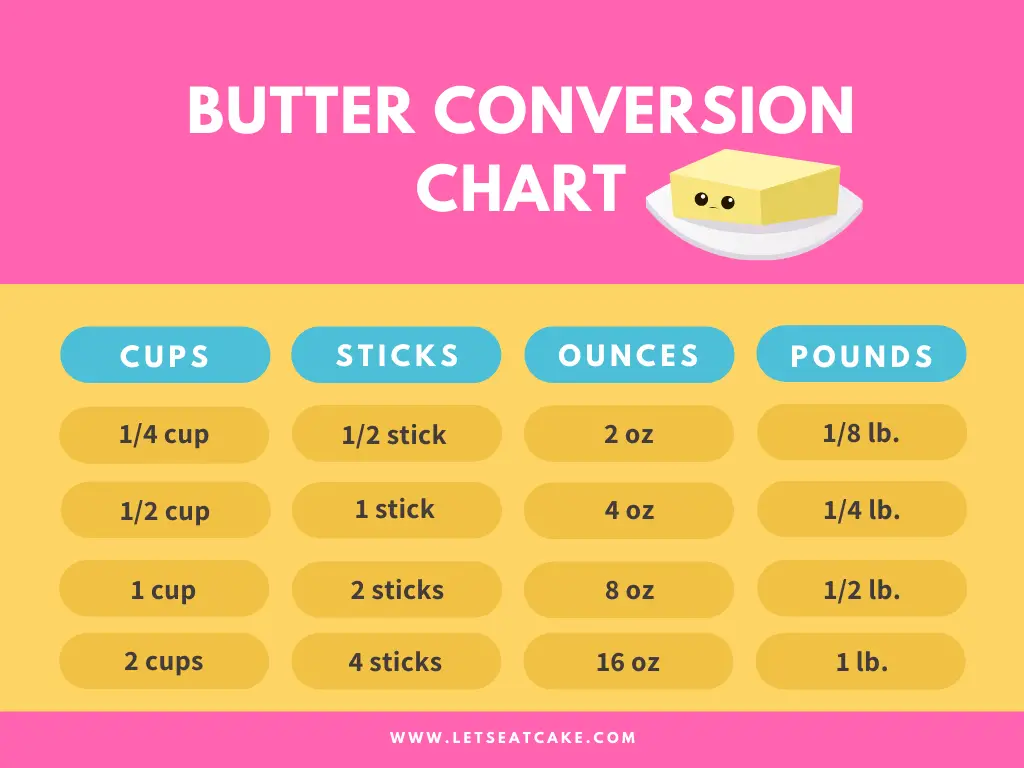 BUTTER CONVERSION CHART

| CUPS | STICKS | OUNCES | POUNDS |
|---|---|---|---|
| 1/4 cup | 1/2 stick | 2 oz | 1/8 lb. |
| 1/2 cup | 1 stick | 4 oz | 1/4 lb. |
| 1 cup | 2 sticks | 8 oz | 1/2 lb. |
| 2 cups | 4 sticks | 16 oz | 1 lb. |

WWW.LETSEATCAKE.COM